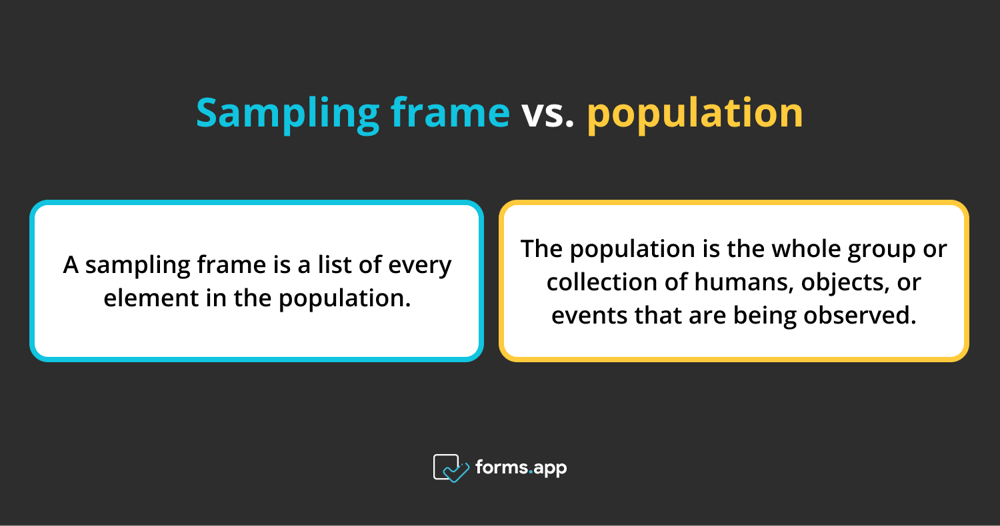 Sampling frame vs. population

A sampling frame is a list of every element in the population.

The population is the whole group or collection of humans, objects, or events that are being observed.

forms.app